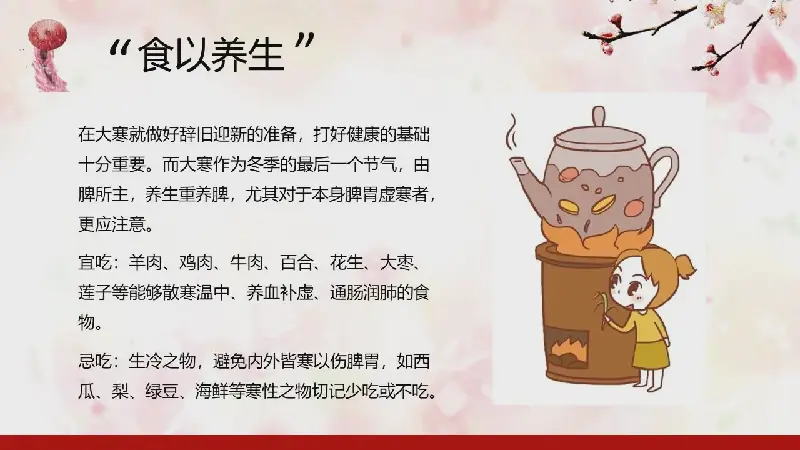 “食以养生”

在大寒就做好辞旧迎新的准备，打好健康的基础十分重要。而大寒作为冬季的最后一个节气，由脾所主，养生重养脾，尤其对于本身脾胃虚寒者，更应注意。

宜吃：羊肉、鸡肉、牛肉、百合、花生、大枣、莲子等能够散寒温中、养血补虚、通肠润肺的食物。

忌吃：生冷之物，避免内外皆寒以伤脾胃，如西瓜、梨、绿豆、海鲜等寒性之物切记少吃或不吃。